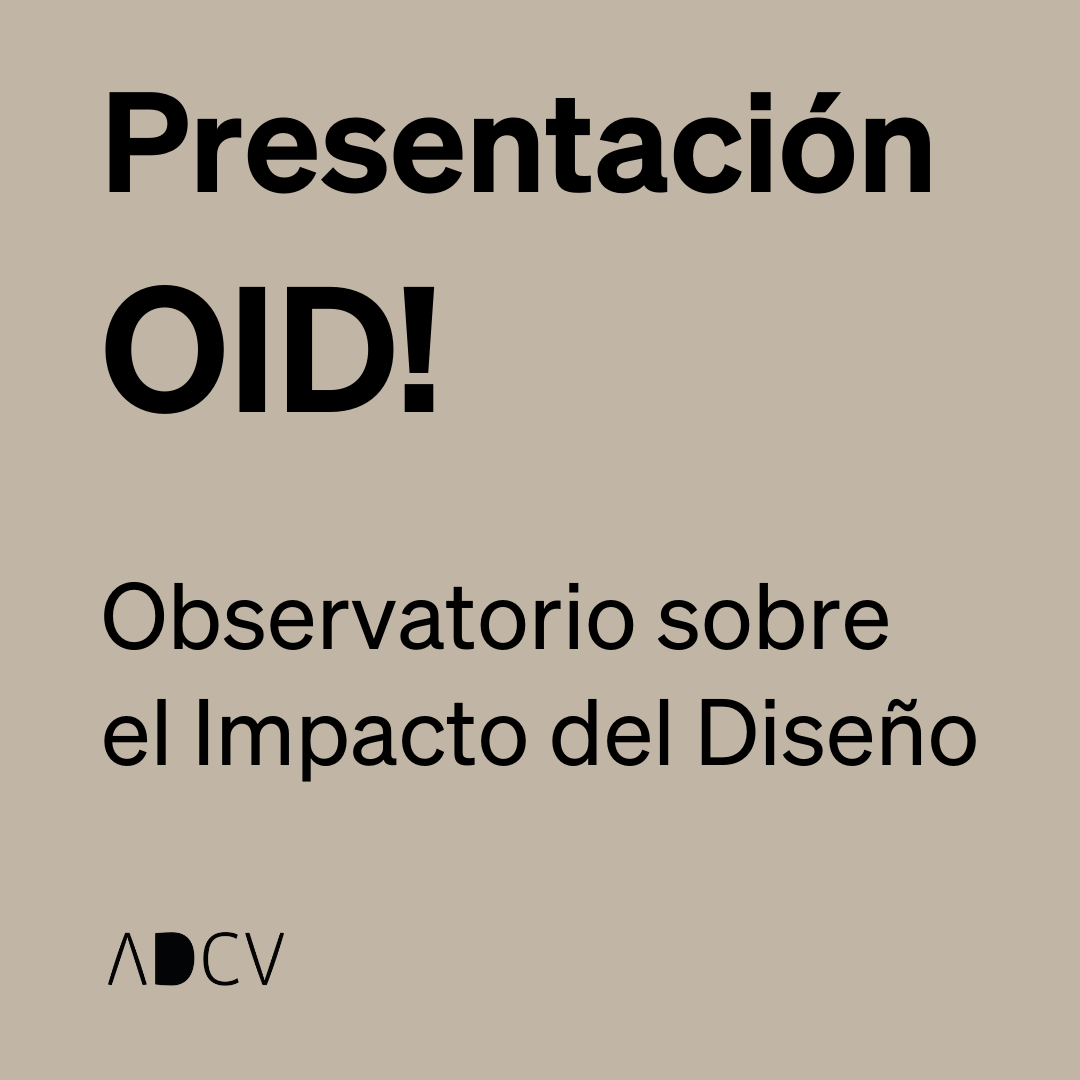 Presentación OID!

Observatorio sobre el Impacto del Diseño

ADCV